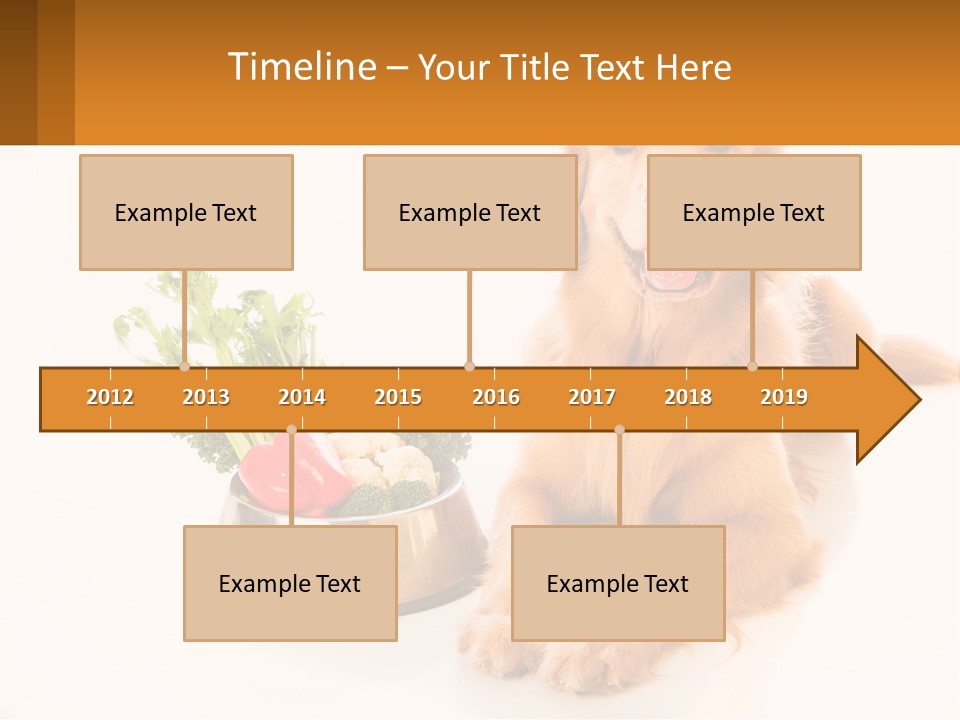 Timeline – Your Title Text Here

Example Text

Example Text

Example Text

2012 2013 2014 2015 2016 2017 2018 2019

Example Text

Example Text